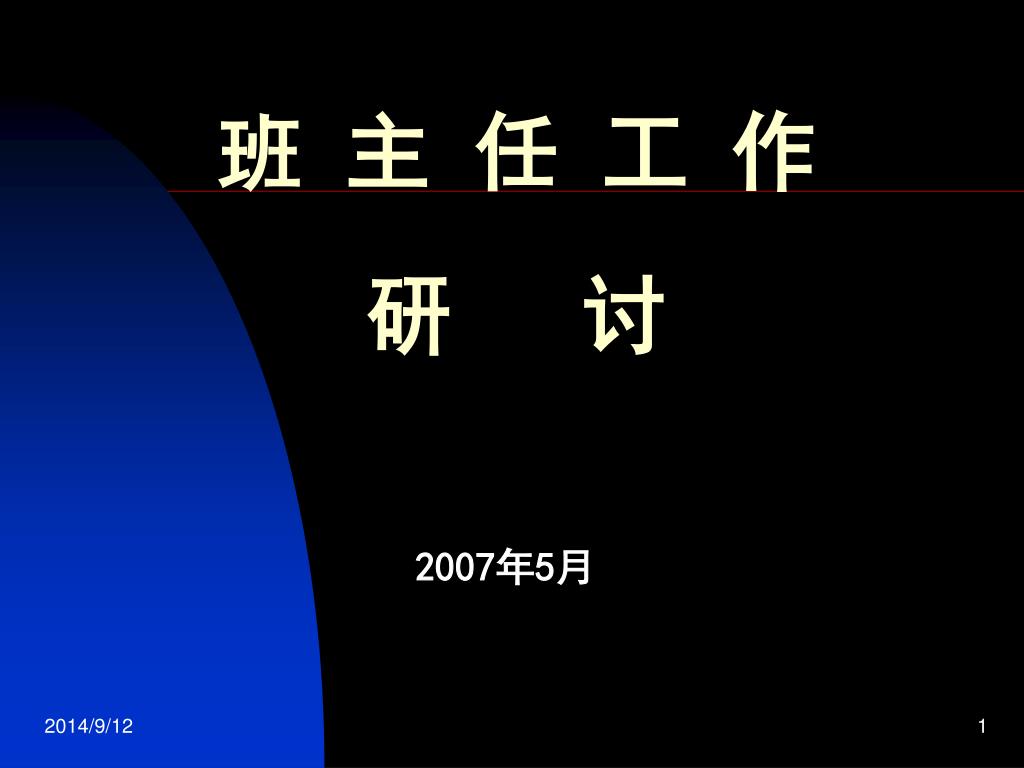 班 主 任 工 作

研 讨

2007年5月

2014/9/12

1